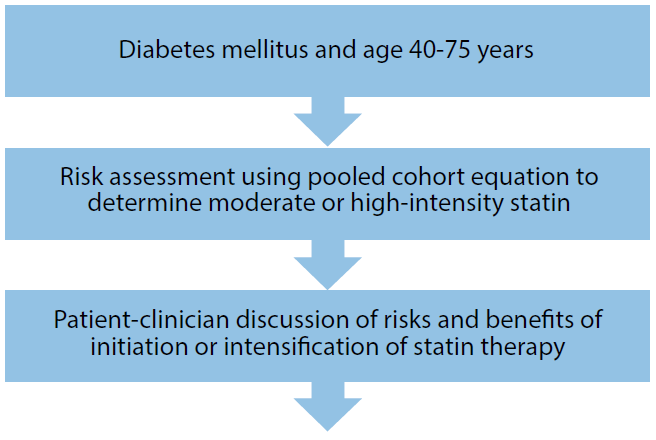 Diabetes mellitus and age 40-75 years

Risk assessment using pooled cohort equation to determine moderate or high-intensity statin

Patient-clinician discussion of risks and benefits of initiation or intensification of statin therapy